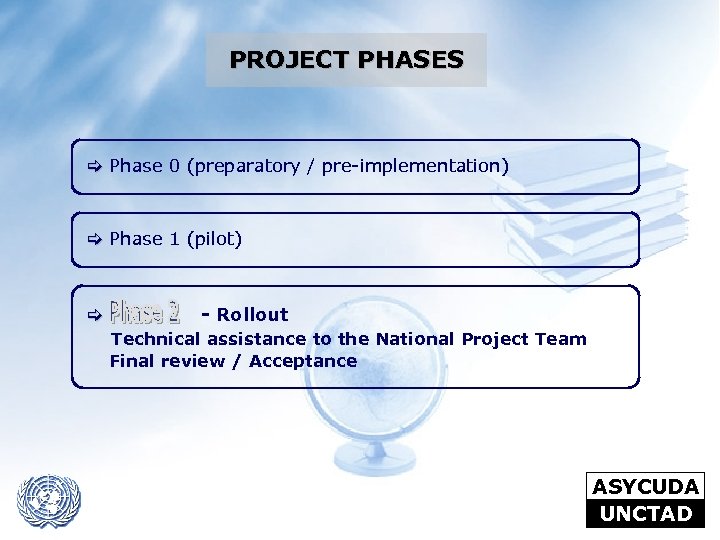 PROJECT PHASES

⇨ Phase 0 (preparatory / pre-implementation)

⇨ Phase 1 (pilot)

⇨ Phase 2 - Rollout
Technical assistance to the National Project Team
Final review / Acceptance

ASYCUDA
UNCTAD